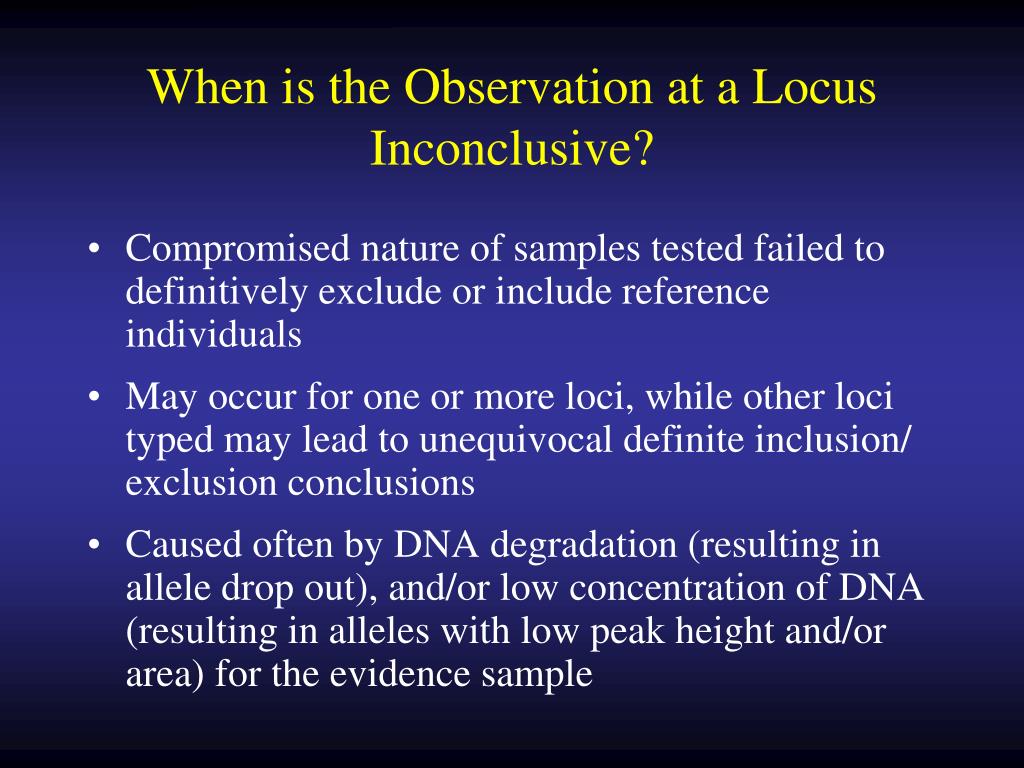 When is the Observation at a Locus Inconclusive?

• Compromised nature of samples tested failed to definitively exclude or include reference individuals

• May occur for one or more loci, while other loci typed may lead to unequivocal definite inclusion/ exclusion conclusions

• Caused often by DNA degradation (resulting in allele drop out), and/or low concentration of DNA (resulting in alleles with low peak height and/or area) for the evidence sample